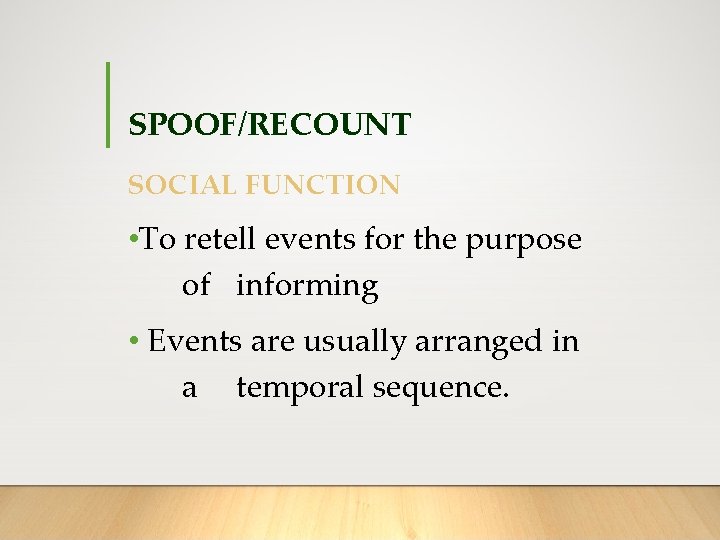 SPOOF/RECOUNT

SOCIAL FUNCTION

•To retell events for the purpose of informing

• Events are usually arranged in a temporal sequence.